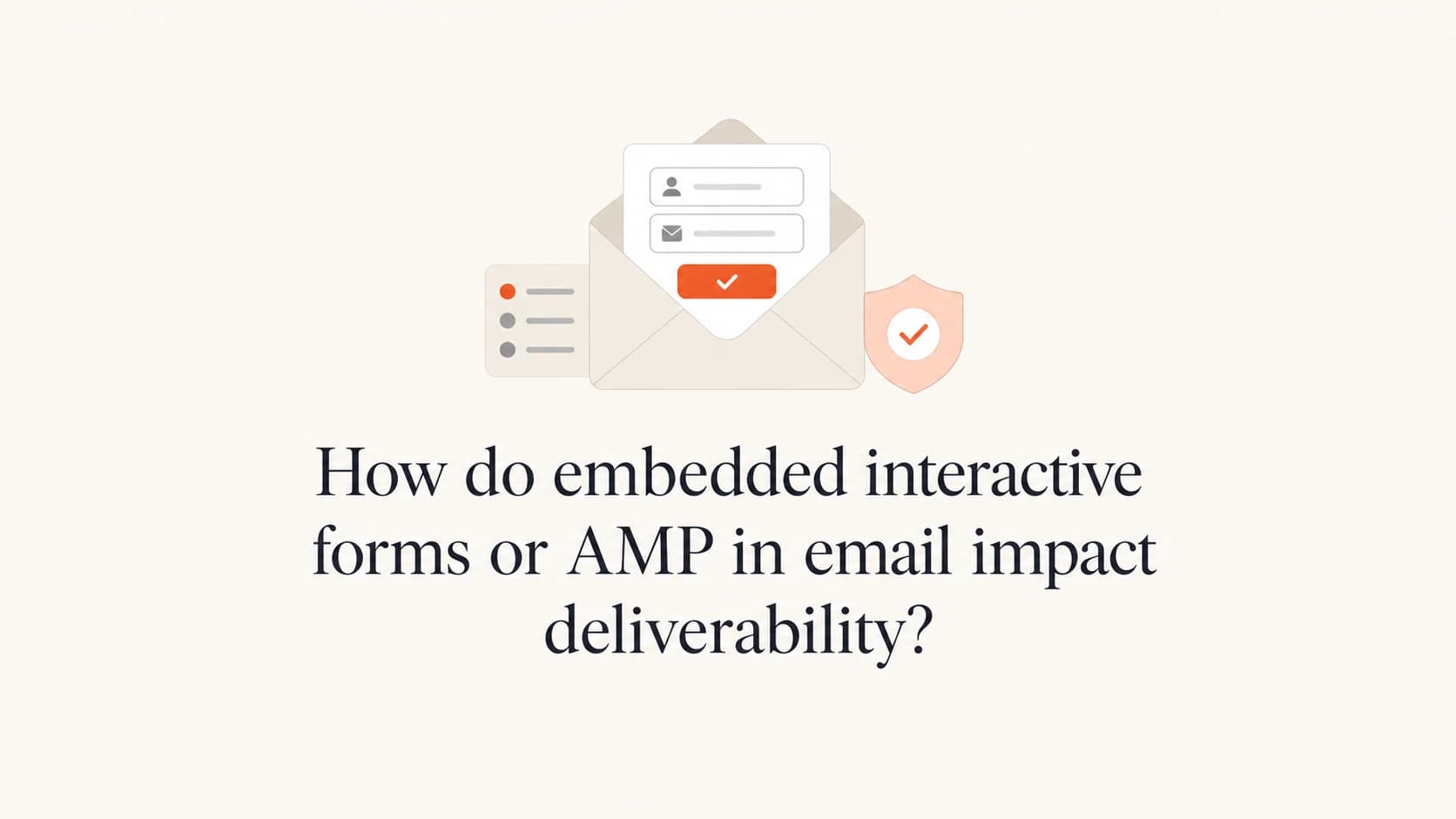 How do embedded interactive forms or AMP in email impact deliverability?